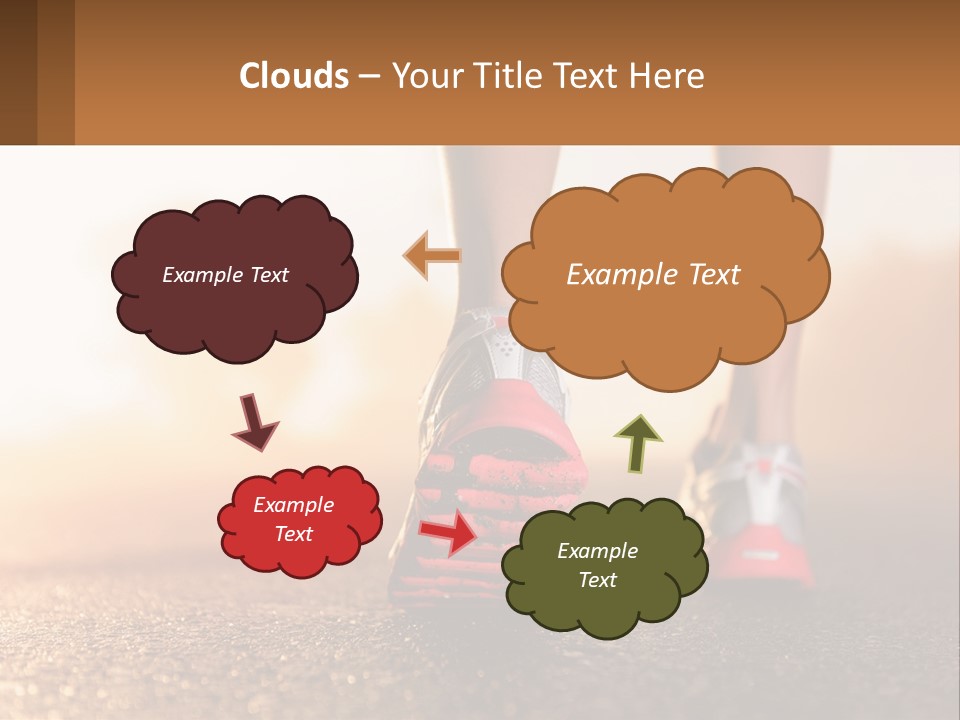 Clouds – Your Title Text Here

Example Text

Example Text

Example Text

Example Text